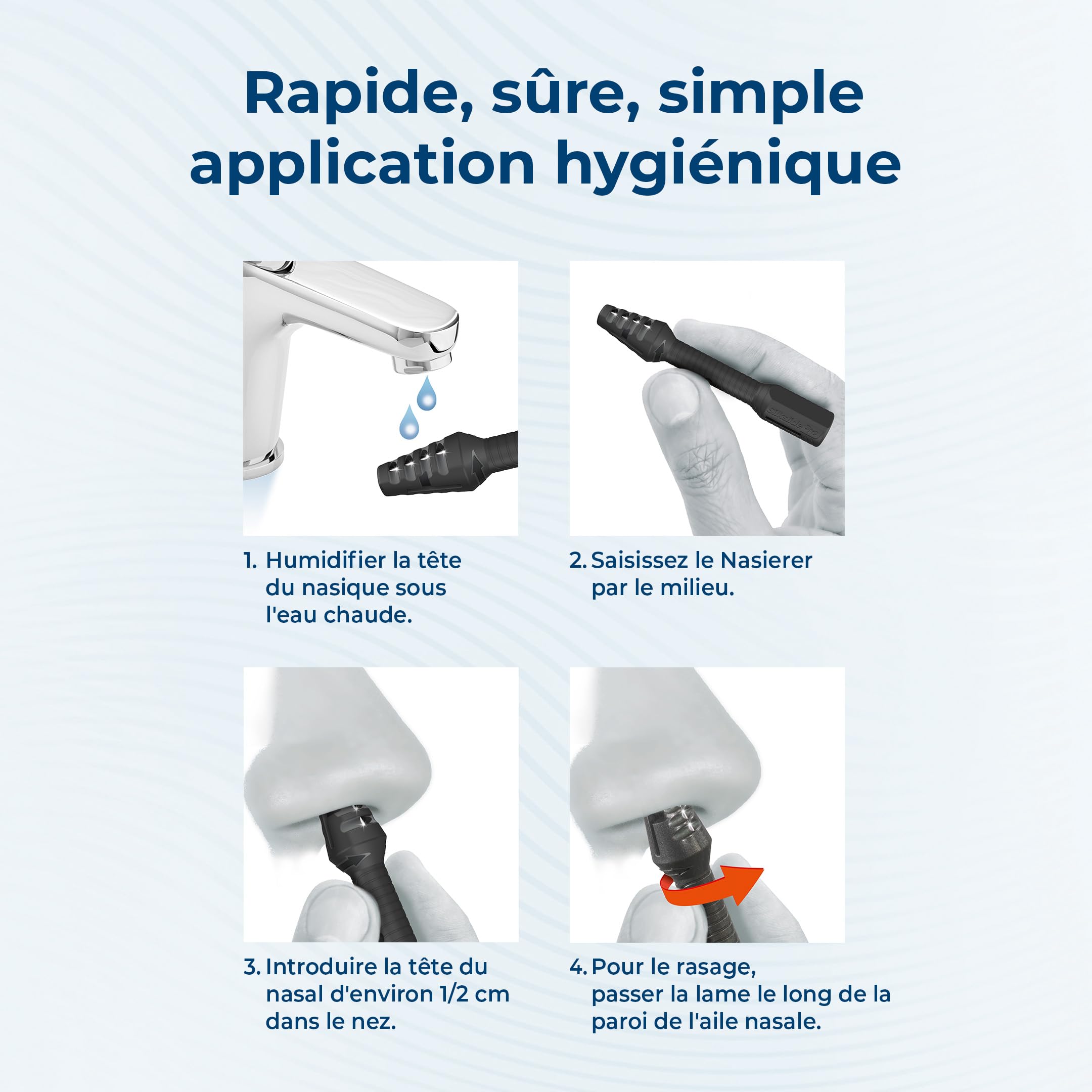 Rapide, sûre, simple application hygiénique

1. Humidifier la tête du nasique sous l'eau chaude.

2. Saisissez le Nasierer par le milieu.

3. Introduire la tête du nasal d'environ 1/2 cm dans le nez.

4. Pour le rasage, passer la lame le long de la paroi de l'aile nasale.